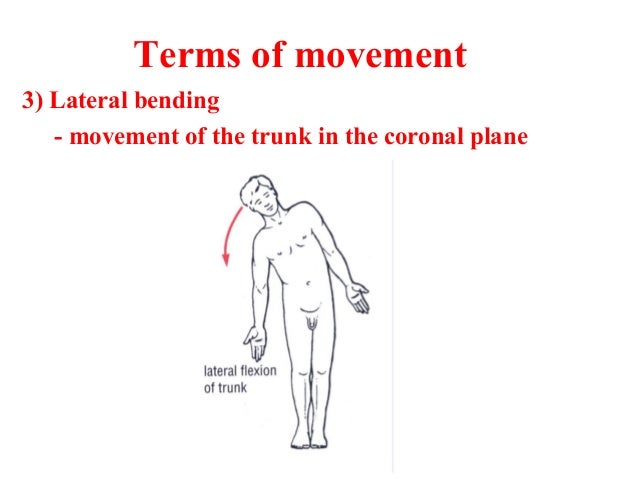 Terms of movement

3) Lateral bending

- movement of the trunk in the coronal plane

lateral flexion of trunk